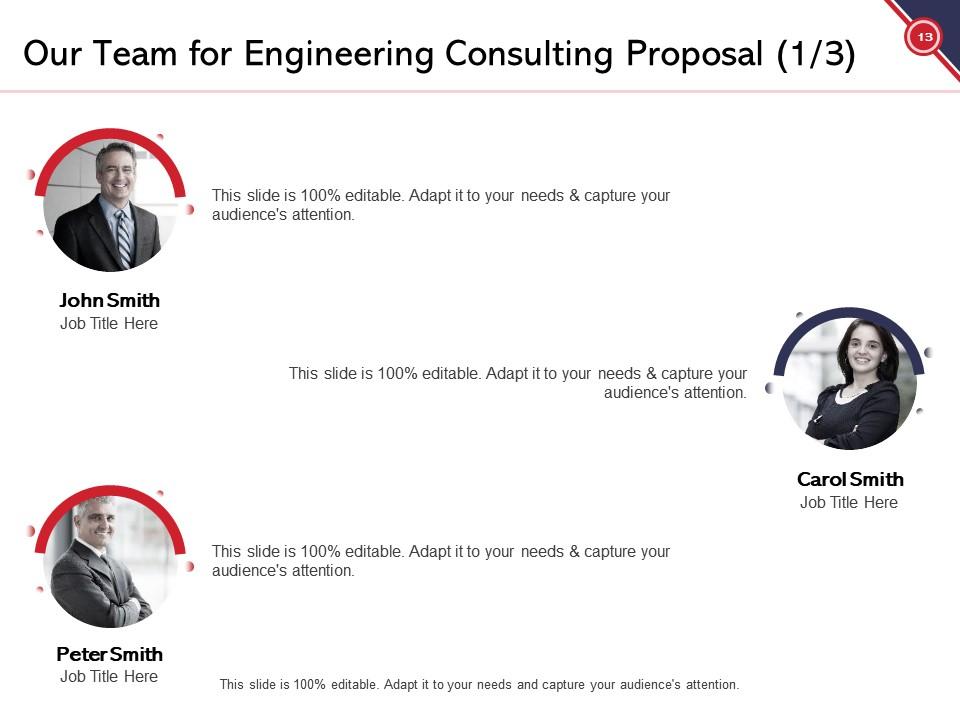 Our Team for Engineering Consulting Proposal (1/3)

13

This slide is 100% editable. Adapt it to your needs & capture your audience's attention.

John Smith
Job Title Here

This slide is 100% editable. Adapt it to your needs & capture your audience's attention.

Carol Smith
Job Title Here

This slide is 100% editable. Adapt it to your needs & capture your audience's attention.

Peter Smith
Job Title Here

This slide is 100% editable. Adapt it to your needs and capture your audience's attention.